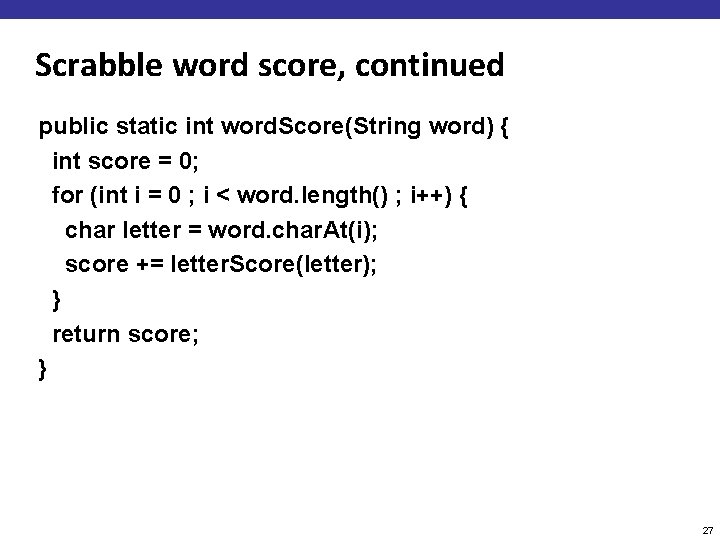 Scrabble word score, continued

public static int wordScore(String word) {
  int score = 0;
  for (int i = 0 ; i < word.length() ; i++) {
    char letter = word.charAt(i);
    score += letterScore(letter);
  }
  return score;
}

27